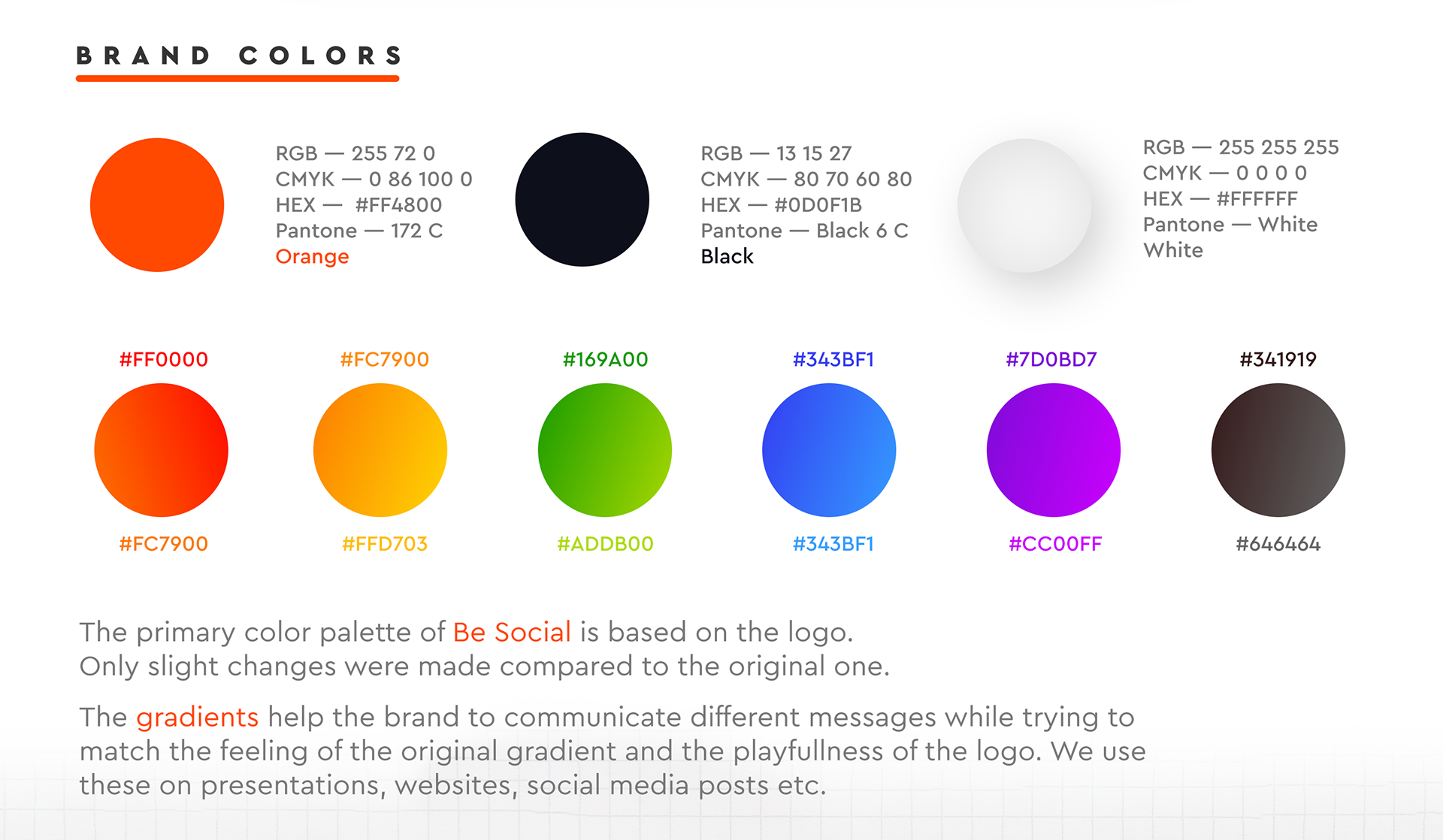 BRAND COLORS

RGB — 255 72 0
CMYK — 0 86 100 0
HEX — #FF4800
Pantone — 172 C
Orange

RGB — 13 15 27
CMYK — 80 70 60 80
HEX — #0D0F1B
Pantone — Black 6 C
Black

RGB — 255 255 255
CMYK — 0 0 0 0
HEX — #FFFFFF
Pantone — White
White

#FF0000
#FC7900

#FC7900
#FFD703

#169A00
#ADDB00

#343BF1
#343BF1

#7D0BD7
#CC00FF

#341919
#646464

The primary color palette of Be Social is based on the logo. Only slight changes were made compared to the original one.

The gradients help the brand to communicate different messages while trying to match the feeling of the original gradient and the playfullness of the logo. We use these on presentations, websites, social media posts etc.